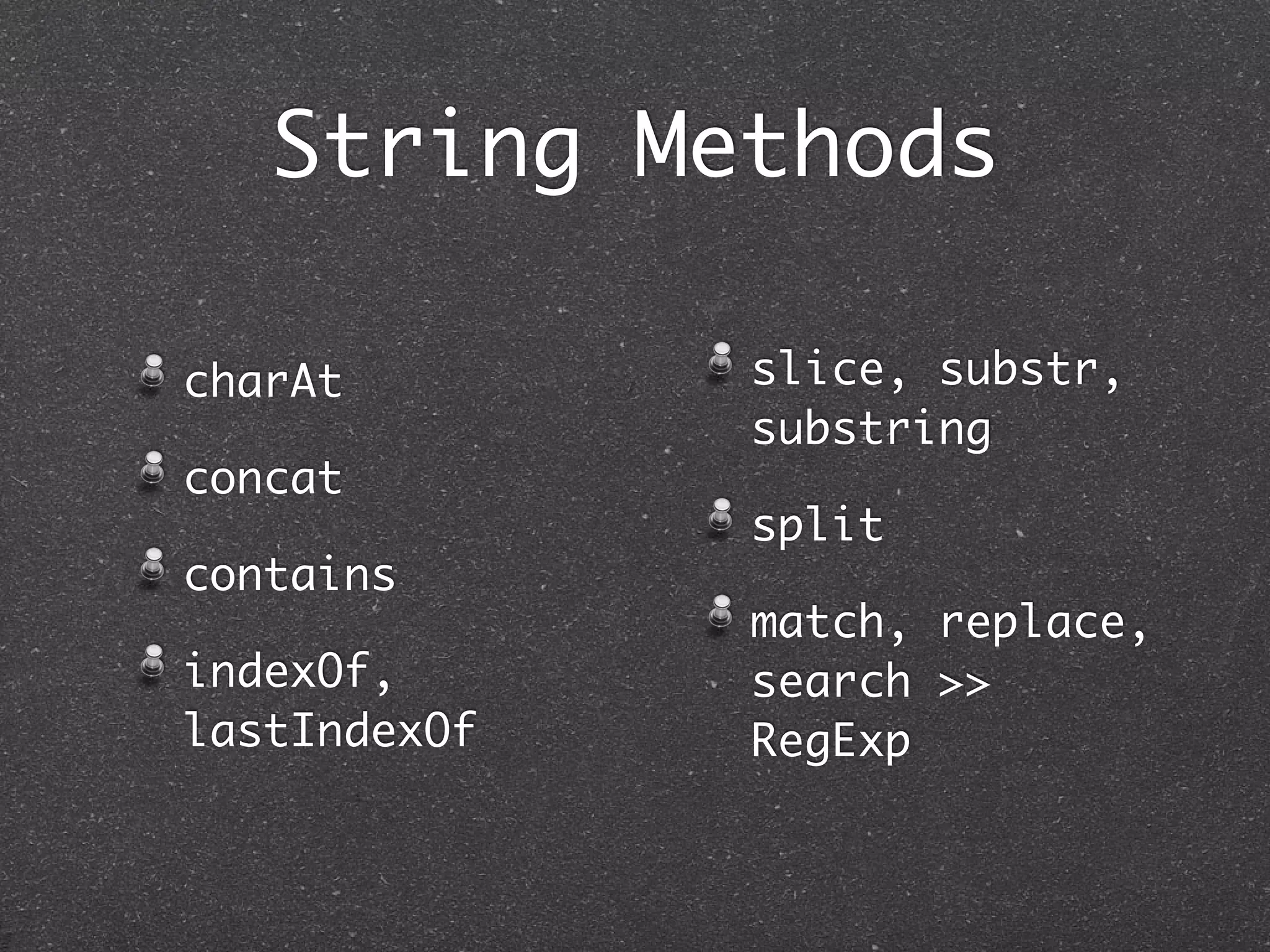 String Methods

charAt

concat

contains

indexOf, lastIndexOf

slice, substr, substring

split

match, replace, search >> RegExp